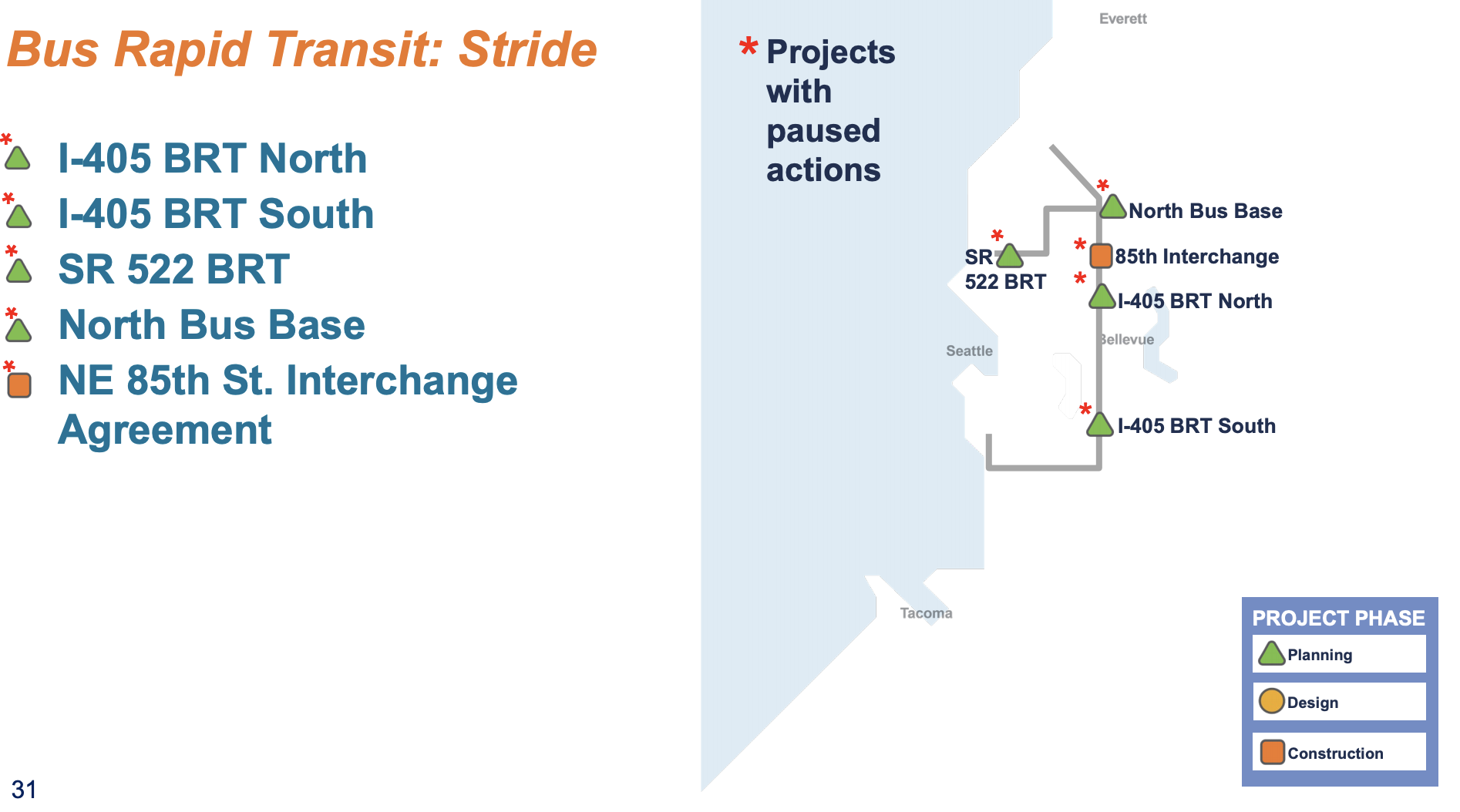 Bus Rapid Transit: Stride

* I-405 BRT North
* I-405 BRT South
* SR 522 BRT
* North Bus Base
* NE 85th St. Interchange Agreement

* Projects with paused actions

Everett

* North Bus Base
* SR 522 BRT
* 85th Interchange
* I-405 BRT North
Bellevue
Seattle
* I-405 BRT South
Tacoma

PROJECT PHASE
Planning
Design
Construction

31